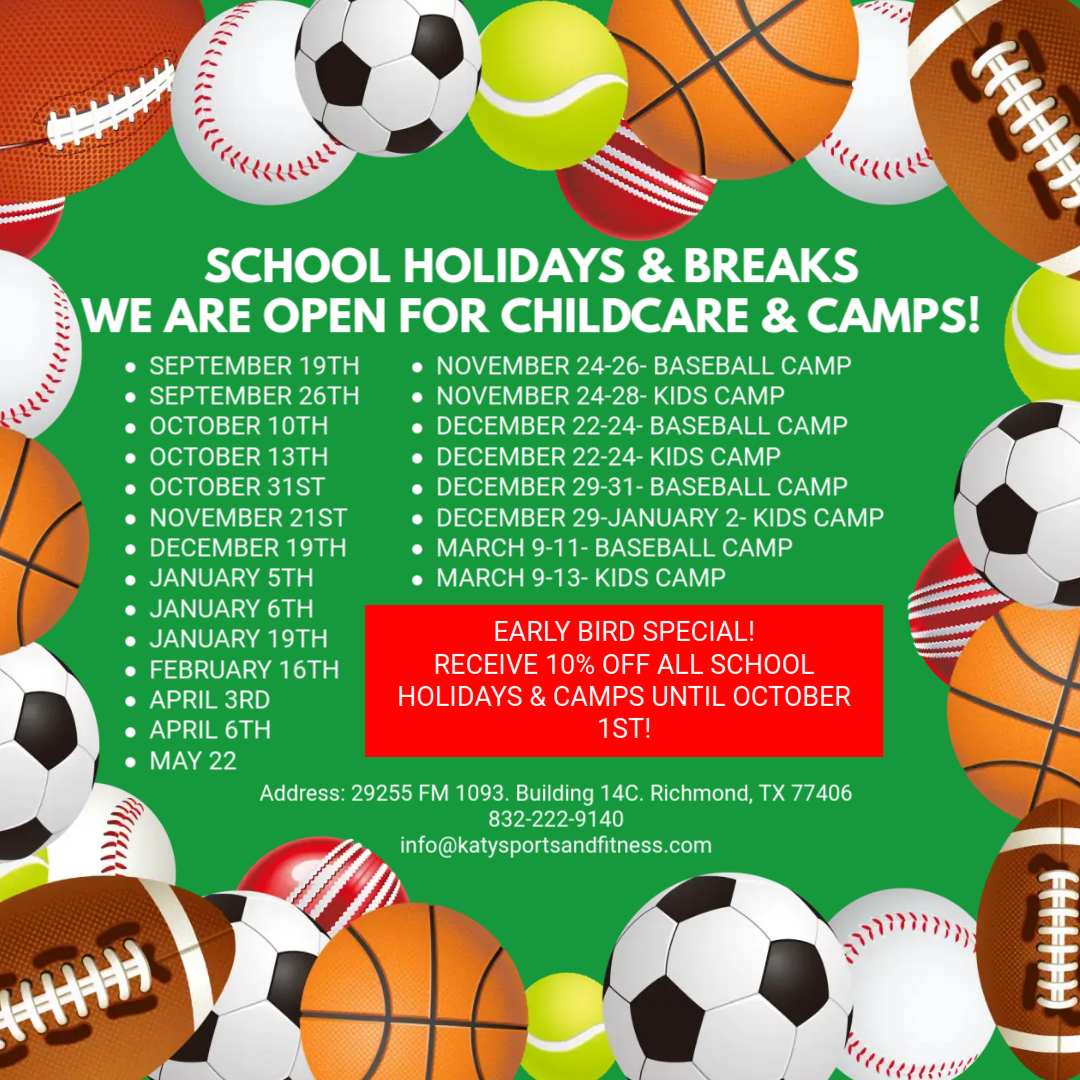 SCHOOL HOLIDAYS & BREAKS
WE ARE OPEN FOR CHILDCARE & CAMPS!

- SEPTEMBER 19TH
- SEPTEMBER 26TH
- OCTOBER 10TH
- OCTOBER 13TH
- OCTOBER 31ST
- NOVEMBER 21ST
- DECEMBER 19TH
- JANUARY 5TH
- JANUARY 6TH
- JANUARY 19TH
- FEBRUARY 16TH
- APRIL 3RD
- APRIL 6TH
- MAY 22

- NOVEMBER 24-26- BASEBALL CAMP
- NOVEMBER 24-28- KIDS CAMP
- DECEMBER 22-24- BASEBALL CAMP
- DECEMBER 22-24- KIDS CAMP
- DECEMBER 29-31- BASEBALL CAMP
- DECEMBER 29-JANUARY 2- KIDS CAMP
- MARCH 9-11- BASEBALL CAMP
- MARCH 9-13- KIDS CAMP

EARLY BIRD SPECIAL!
RECEIVE 10% OFF ALL SCHOOL HOLIDAYS & CAMPS UNTIL OCTOBER 1ST!

Address: 29255 FM 1093. Building 14C. Richmond, TX 77406
832-222-9140
info@katysportsandfitness.com